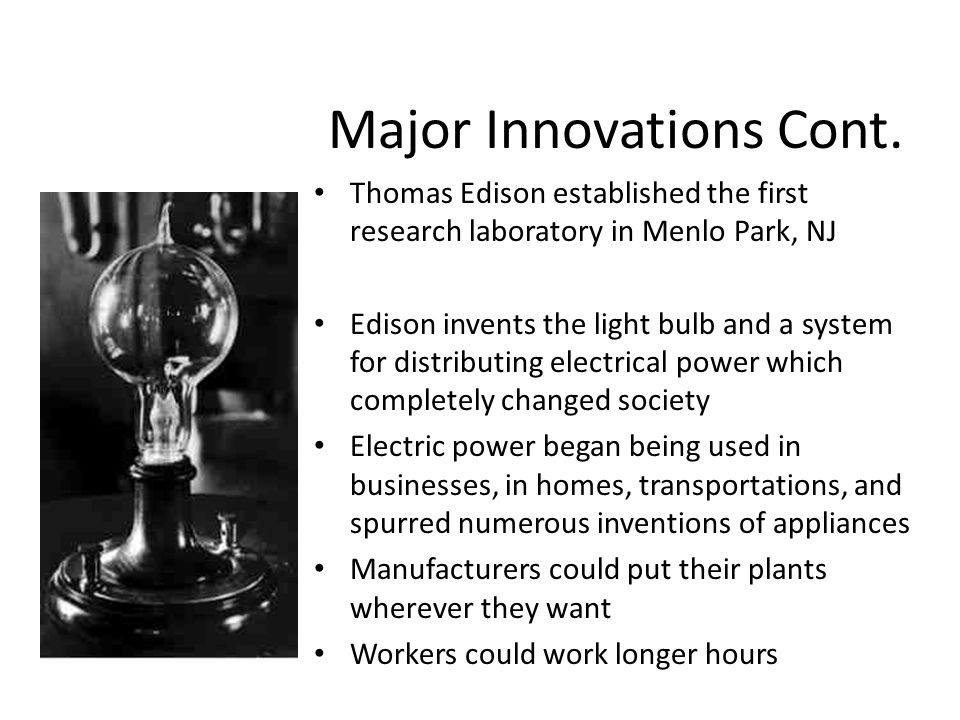 Major Innovations Cont.

• Thomas Edison established the first research laboratory in Menlo Park, NJ

• Edison invents the light bulb and a system for distributing electrical power which completely changed society

• Electric power began being used in businesses, in homes, transportations, and spurred numerous inventions of appliances

• Manufacturers could put their plants wherever they want

• Workers could work longer hours